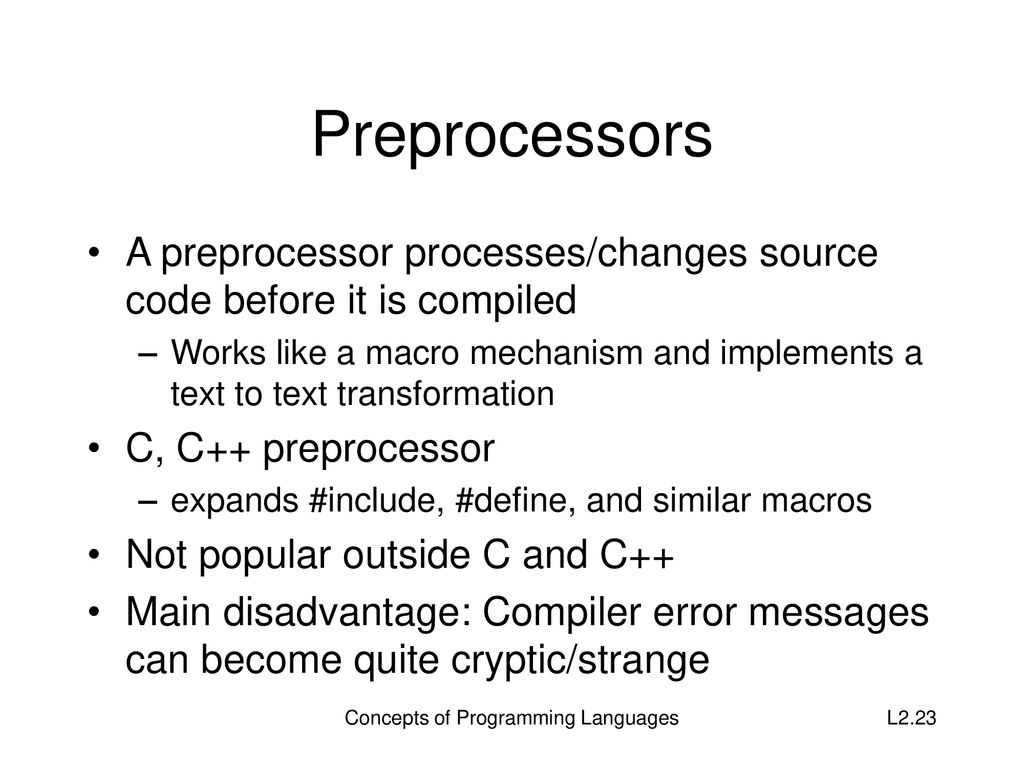 Preprocessors

• A preprocessor processes/changes source code before it is compiled
– Works like a macro mechanism and implements a text to text transformation
• C, C++ preprocessor
– expands #include, #define, and similar macros
• Not popular outside C and C++
• Main disadvantage: Compiler error messages can become quite cryptic/strange

Concepts of Programming Languages L2.23